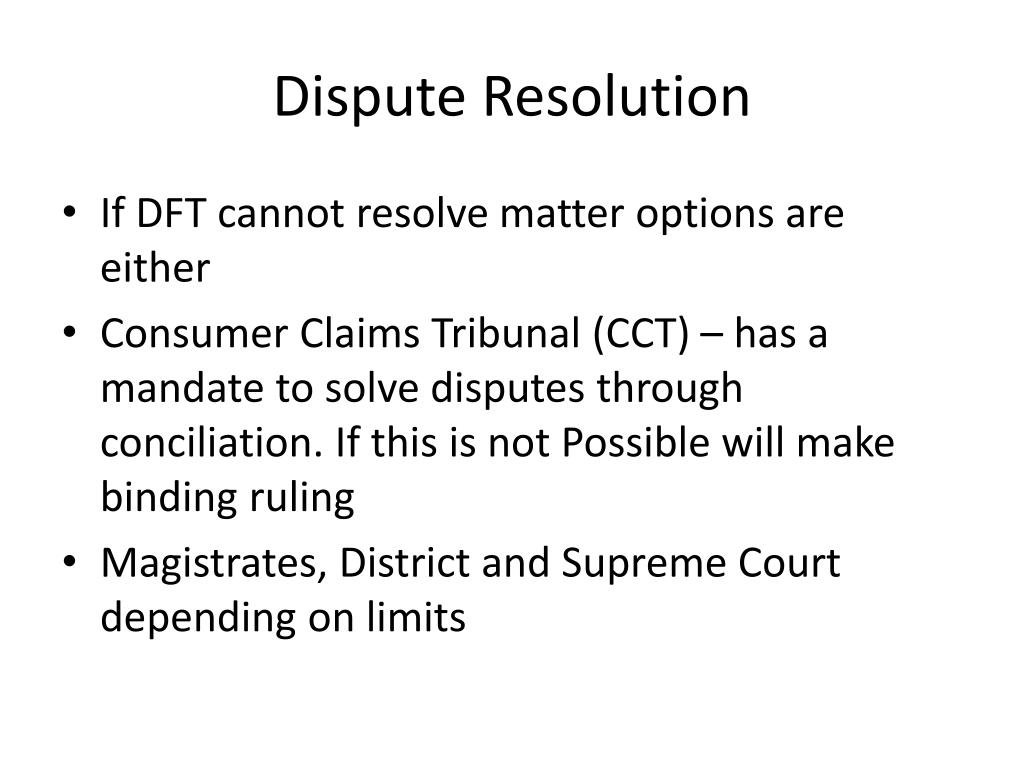 Dispute Resolution

• If DFT cannot resolve matter options are either

• Consumer Claims Tribunal (CCT) – has a mandate to solve disputes through conciliation. If this is not Possible will make binding ruling

• Magistrates, District and Supreme Court depending on limits